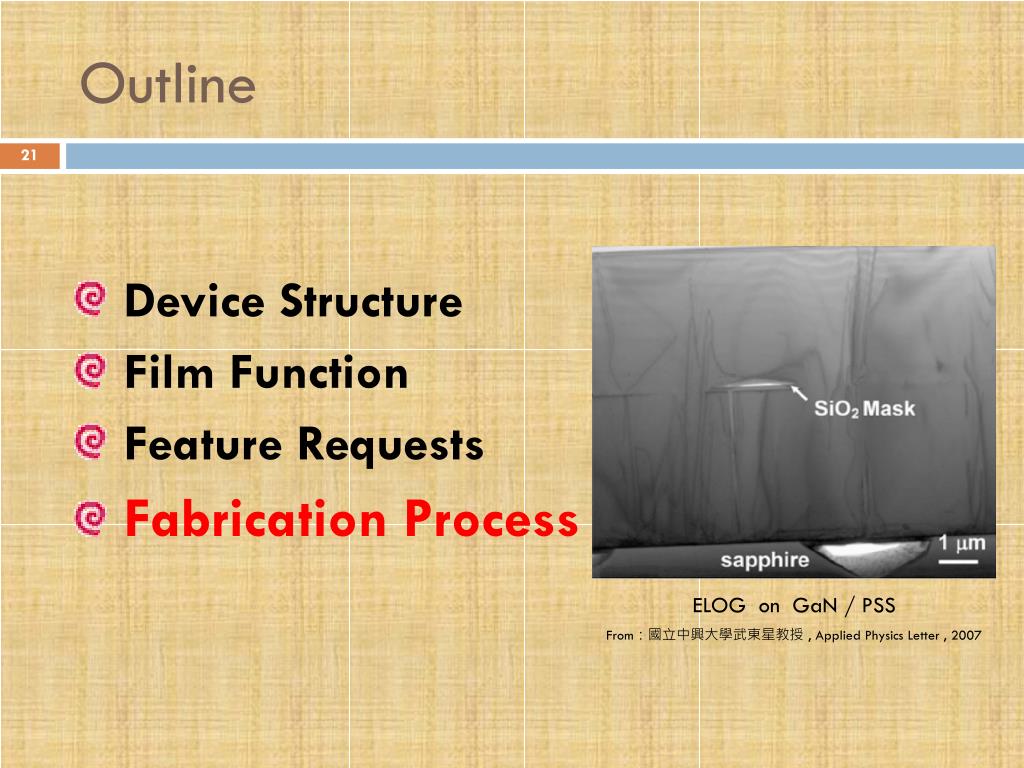 Outline

21

Device Structure
Film Function
Feature Requests
Fabrication Process

$SiO_2$ Mask
sapphire
1 μm

ELOG on GaN / PSS
From：國立中興大學武東星教授 , Applied Physics Letter , 2007